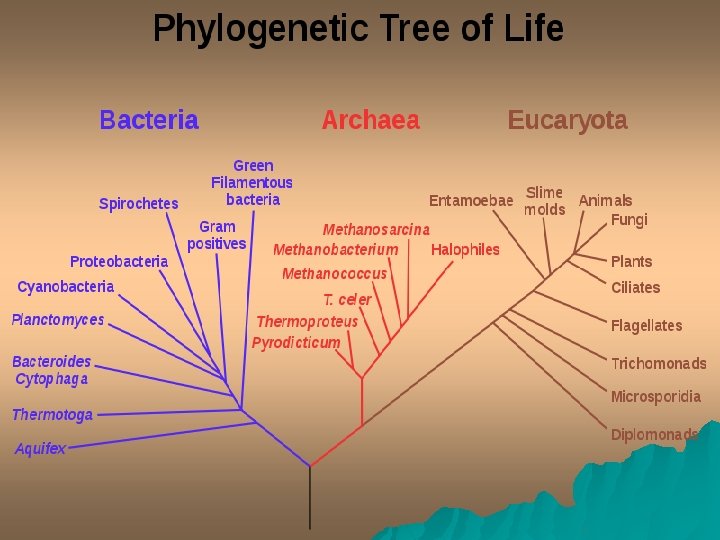 Phylogenetic Tree of Life

Bacteria

Archaea

Eucaryota

Green Filamentous bacteria

Spirochetes

Gram positives

Proteobacteria

Cyanobacteria

Planctomyces

Bacteroides Cytophaga

Thermotoga

Aquifex

Methanosarcina

Methanobacterium

Halophiles

Methanococcus

T. celer

Thermoproteus

Pyrodicticum

Entamoebae

Slime molds

Animals

Fungi

Plants

Ciliates

Flagellates

Trichomonads

Microsporidia

Diplomonads